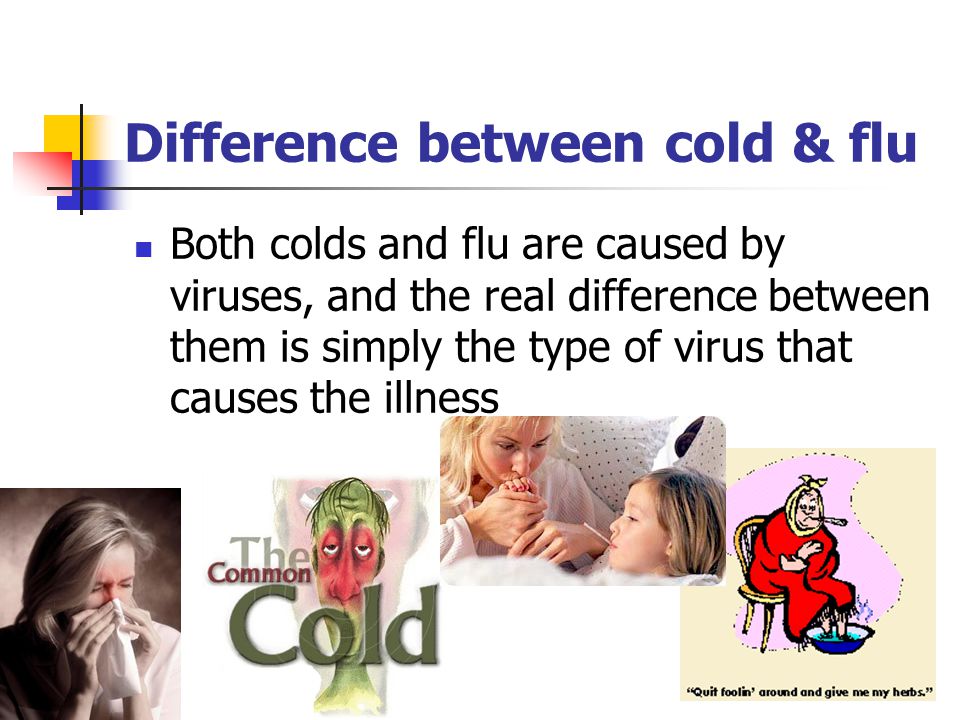 Difference between cold & flu

Both colds and flu are caused by viruses, and the real difference between them is simply the type of virus that causes the illness

The Common Cold

"Quit foolin' around and give me my herbs."